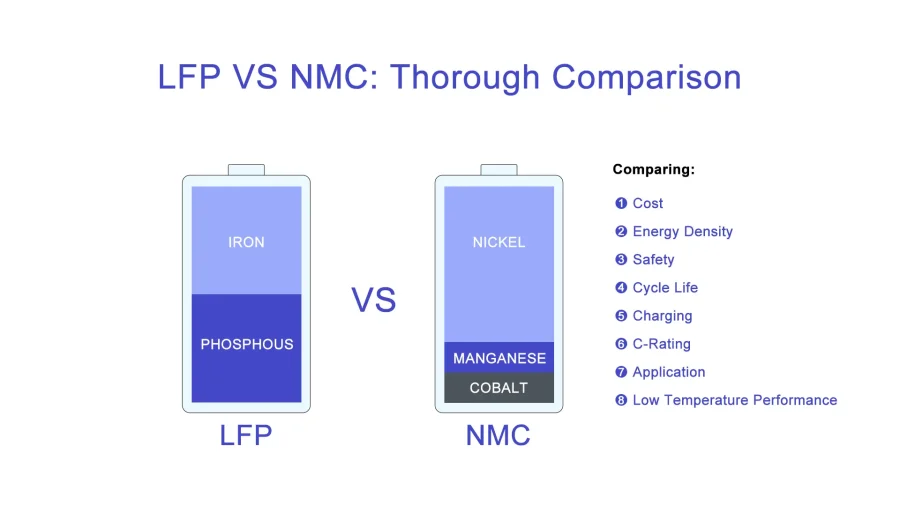 LFP VS NMC: Thorough Comparison

IRON
PHOSPHOUS
LFP

VS

NICKEL
MANGANESE
COBALT
NMC

Comparing:
❶ Cost
❷ Energy Density
❸ Safety
❹ Cycle Life
❺ Charging
❻ C-Rating
❼ Application
❽ Low Temperature Performance